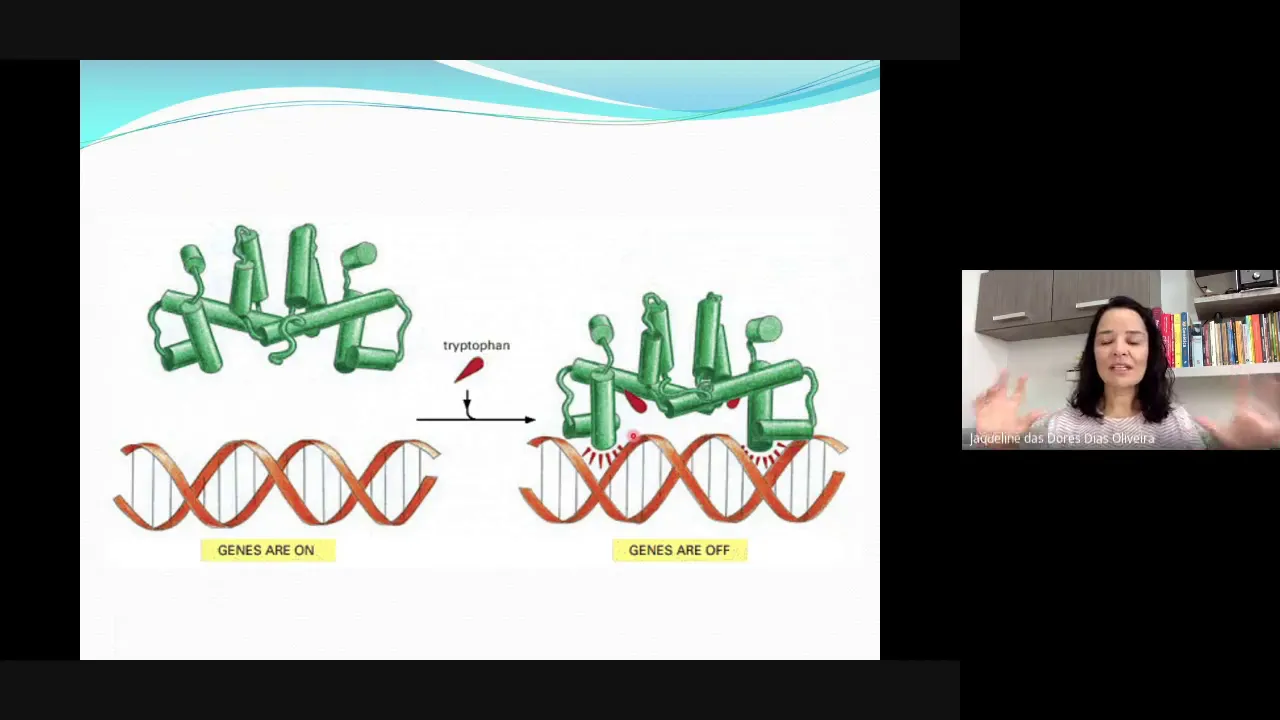 tryptophan

GENES ARE ON

GENES ARE OFF

Jaqueline das Dores Dias Oliveira